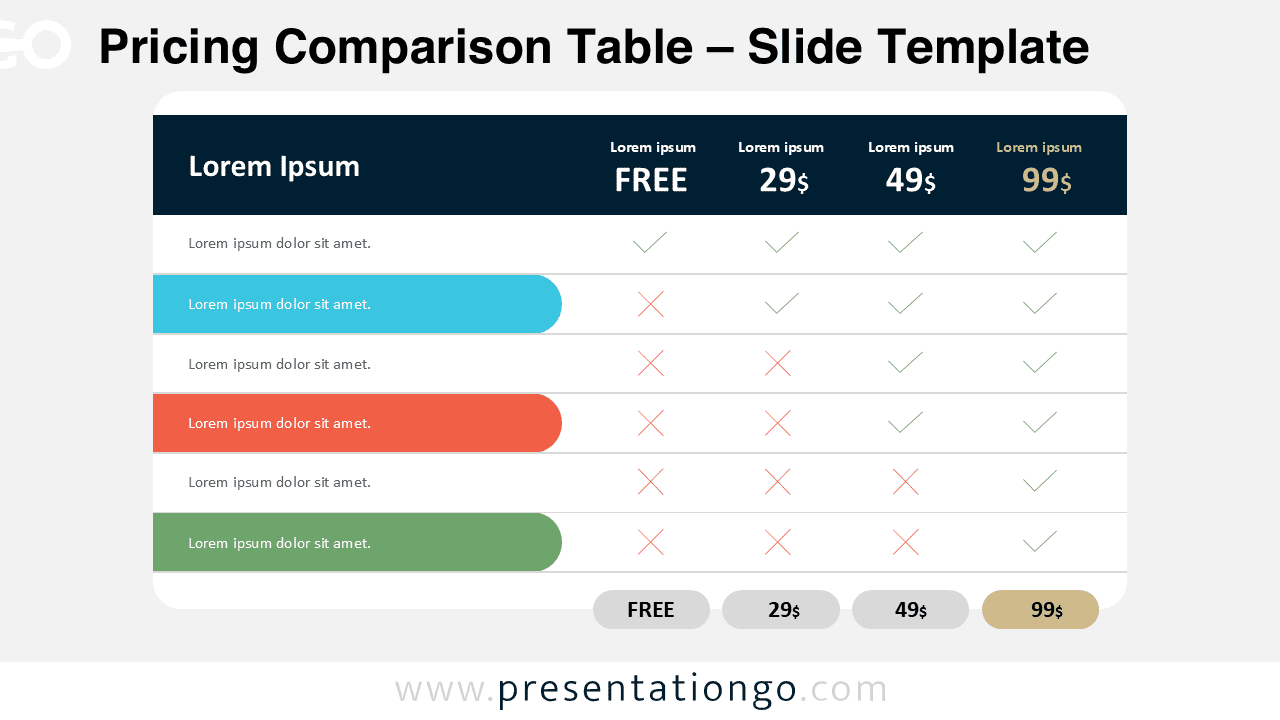 Pricing Comparison Table – Slide Template

| Lorem Ipsum | Lorem ipsum FREE | Lorem ipsum 29$ | Lorem ipsum 49$ | Lorem ipsum 99$ |
|---|---|---|---|---|
| Lorem ipsum dolor sit amet. | ✓ | ✓ | ✓ | ✓ |
| Lorem ipsum dolor sit amet. | ✗ | ✓ | ✓ | ✓ |
| Lorem ipsum dolor sit amet. | ✗ | ✗ | ✓ | ✓ |
| Lorem ipsum dolor sit amet. | ✗ | ✗ | ✓ | ✓ |
| Lorem ipsum dolor sit amet. | ✗ | ✗ | ✗ | ✓ |
| Lorem ipsum dolor sit amet. | ✗ | ✗ | ✗ | ✓ |
| | FREE | 29$ | 49$ | 99$ |

www.presentationgo.com